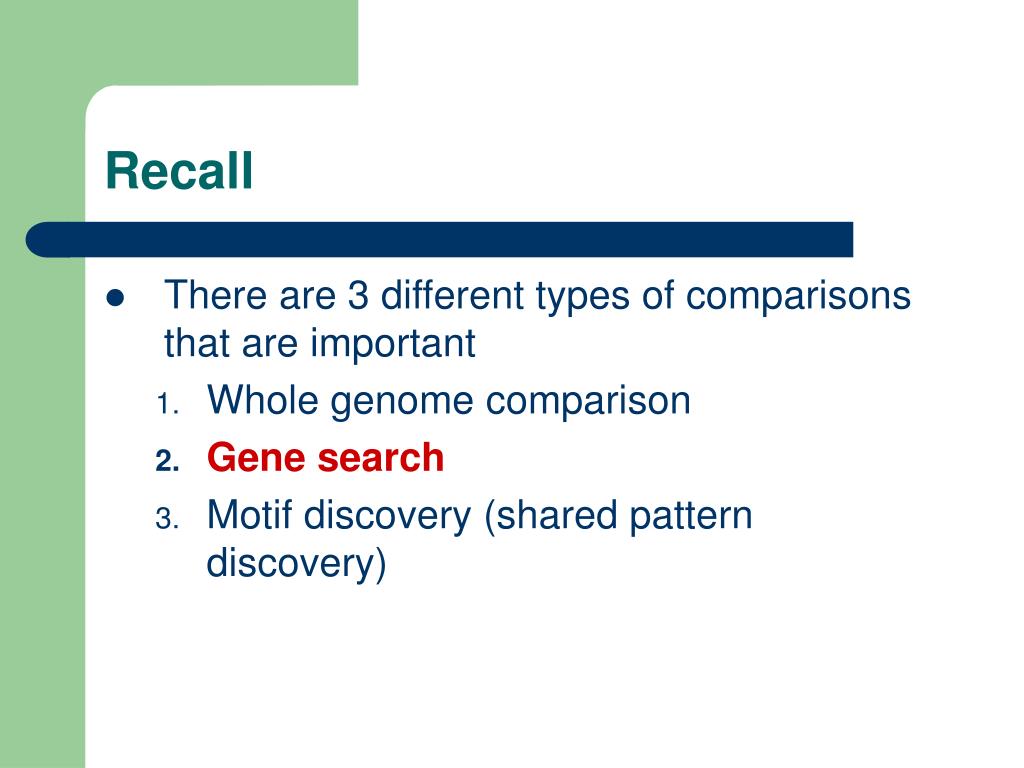 Recall

- There are 3 different types of comparisons that are important
1. Whole genome comparison
2. Gene search
3. Motif discovery (shared pattern discovery)